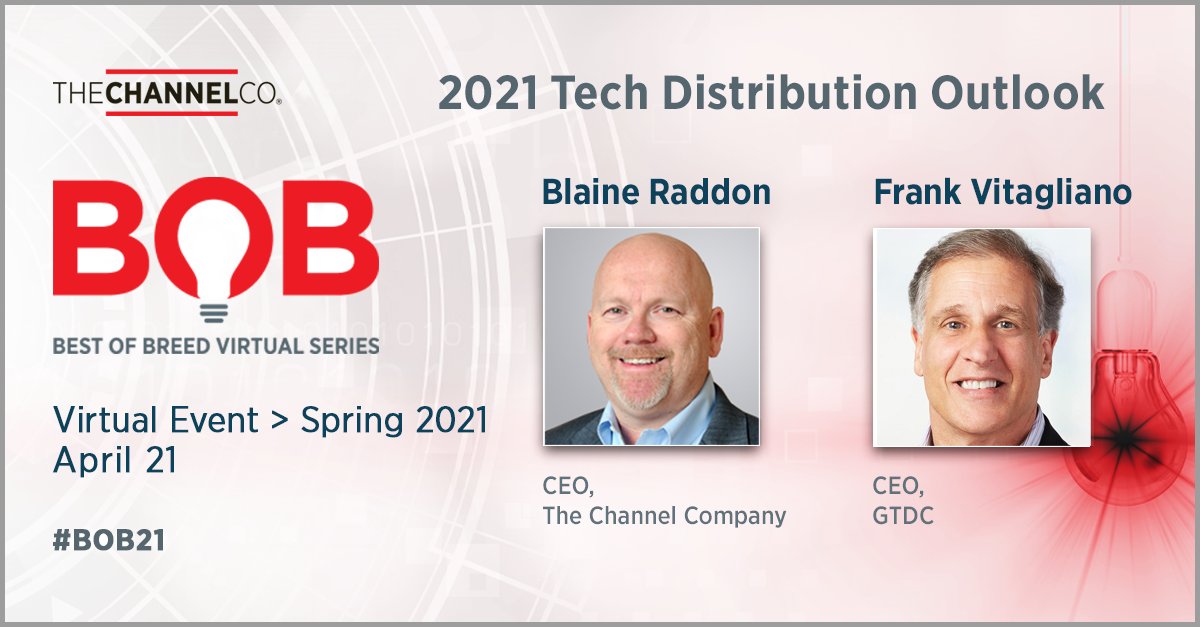 THECHANNELCO.

2021 Tech Distribution Outlook

BOB
BEST OF BREED VIRTUAL SERIES

Virtual Event > Spring 2021
April 21

#BOB21

Blaine Raddon

CEO,
The Channel Company

Frank Vitagliano

CEO,
GTDC